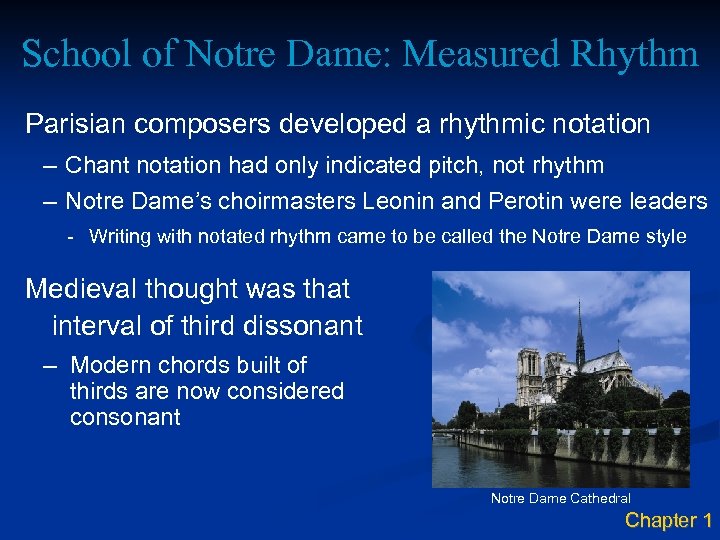 School of Notre Dame: Measured Rhythm

Parisian composers developed a rhythmic notation

– Chant notation had only indicated pitch, not rhythm

– Notre Dame's choirmasters Leonin and Perotin were leaders

- Writing with notated rhythm came to be called the Notre Dame style

Medieval thought was that interval of third dissonant

– Modern chords built of thirds are now considered consonant

Notre Dame Cathedral

Chapter 1